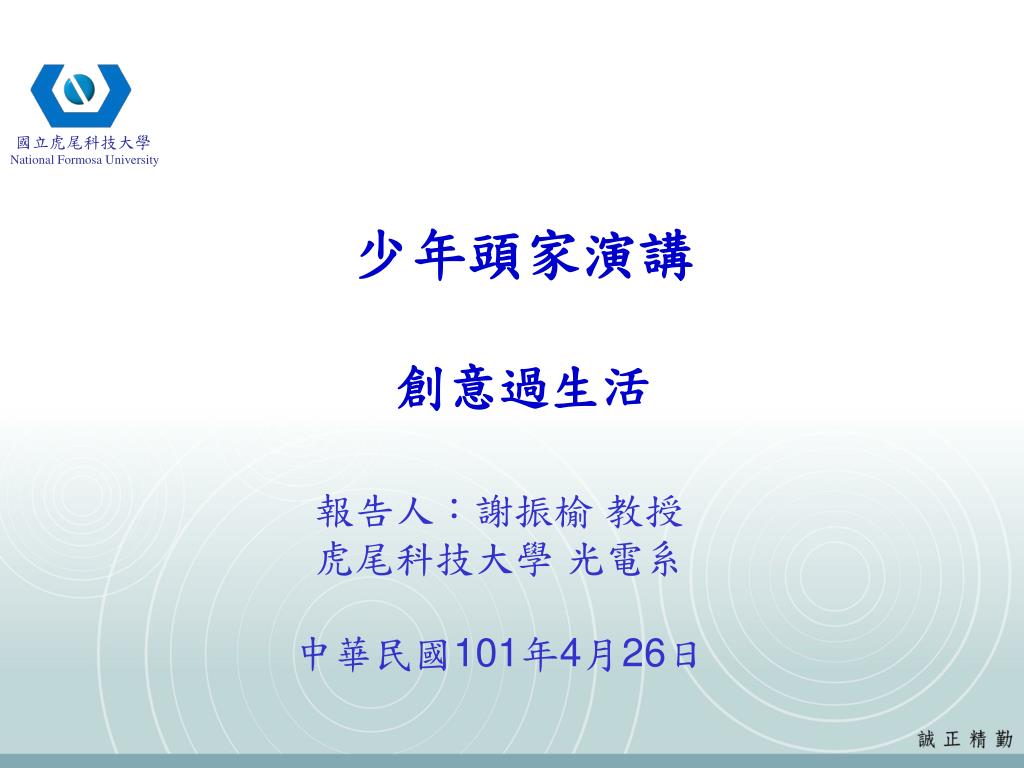 國立虎尾科技大學
National Formosa University

少年頭家演講

創意過生活

報告人：謝振榆 教授
虎尾科技大學 光電系

中華民國101年4月26日

誠 正 精 勤